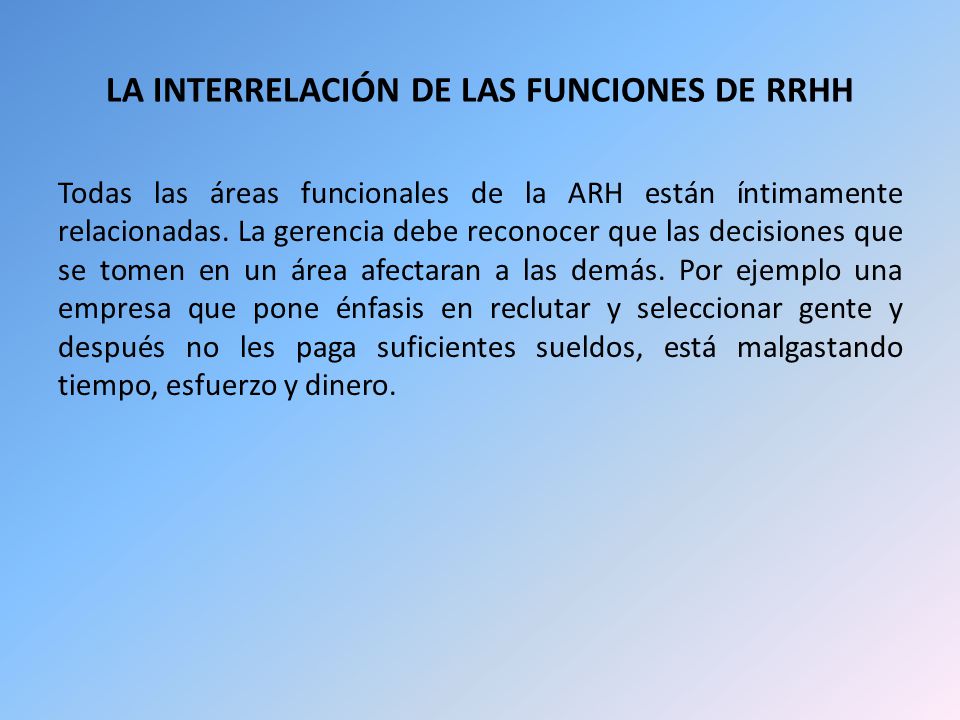 LA INTERRELACIÓN DE LAS FUNCIONES DE RRHH

Todas las áreas funcionales de la ARH están íntimamente relacionadas. La gerencia debe reconocer que las decisiones que se tomen en un área afectaran a las demás. Por ejemplo una empresa que pone énfasis en reclutar y seleccionar gente y después no les paga suficientes sueldos, está malgastando tiempo, esfuerzo y dinero.